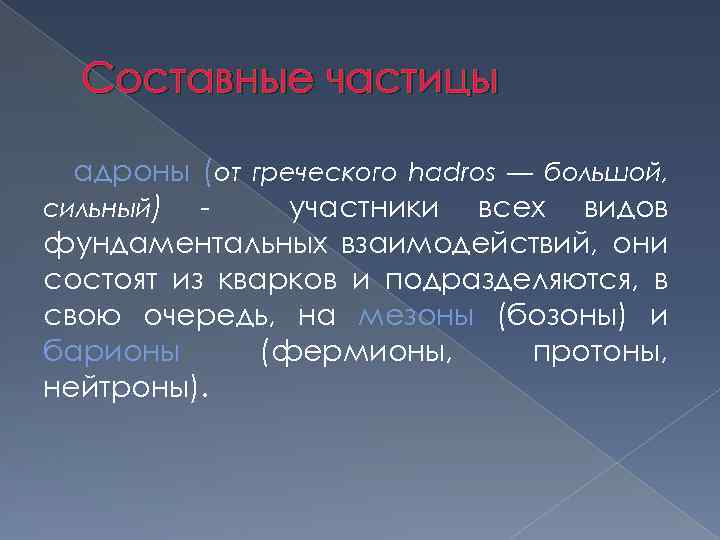 Составные частицы

адроны (от греческого hadros — большой, сильный) - участники всех видов фундаментальных взаимодействий, они состоят из кварков и подразделяются, в свою очередь, на мезоны (бозоны) и барионы (фермионы, протоны, нейтроны).